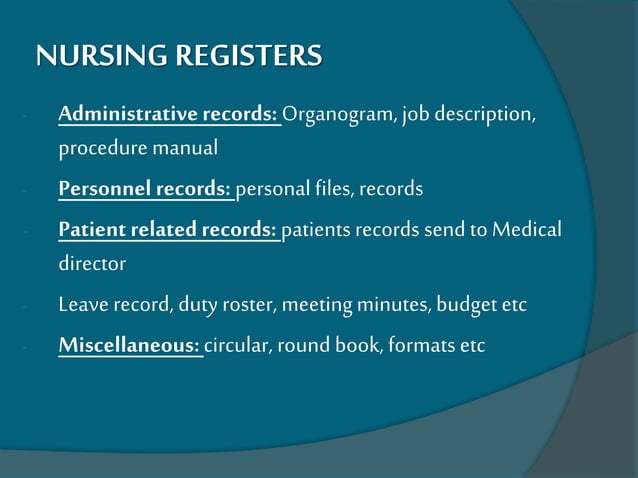 NURSING REGISTERS

- Administrative records: Organogram, job description, procedure manual
- Personnel records: personal files, records
- Patient related records: patients records send to Medical director
- Leave record, duty roster, meeting minutes, budget etc
- Miscellaneous: circular, round book, formats etc